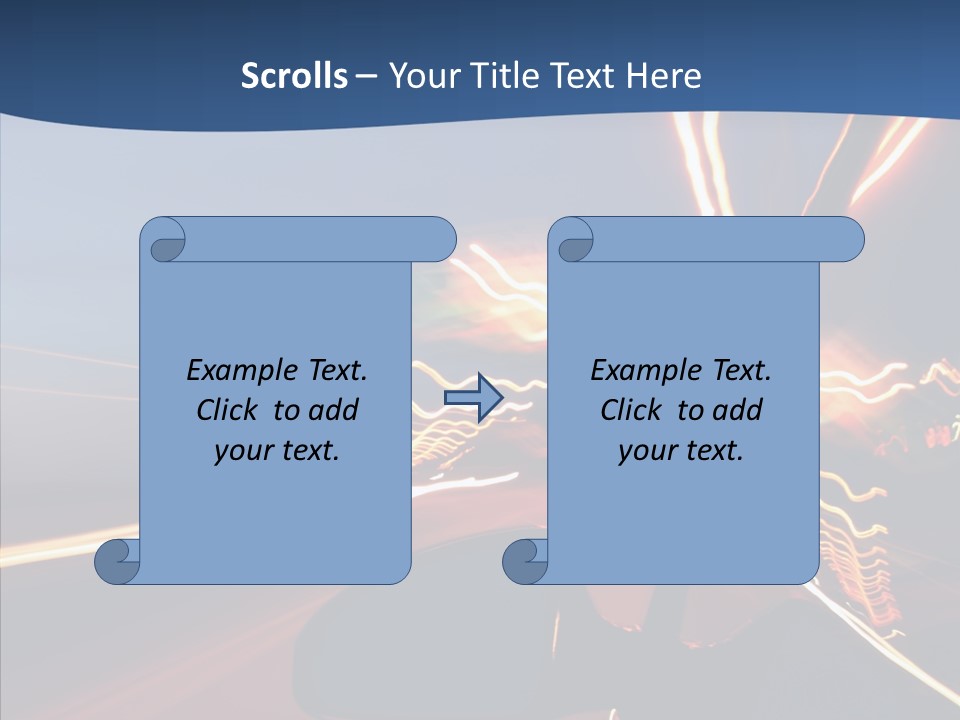 Scrolls – Your Title Text Here

Example Text. Click to add your text.

Example Text. Click to add your text.